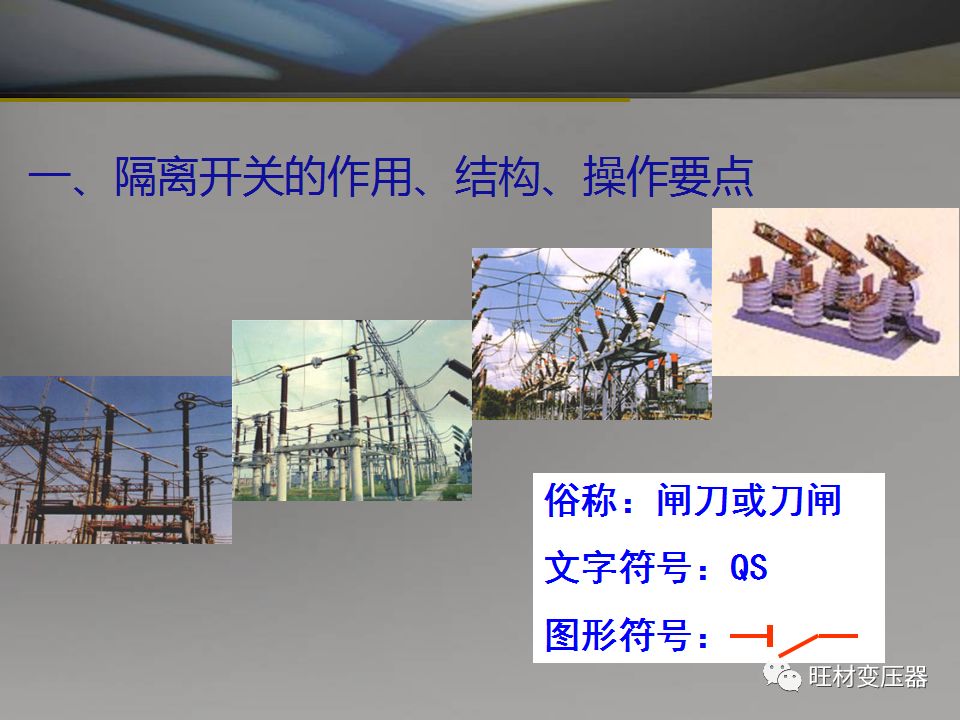 一、隔离开关的作用、结构、操作要点

俗称：闸刀或刀闸

文字符号：QS

图形符号：

旺材变压器